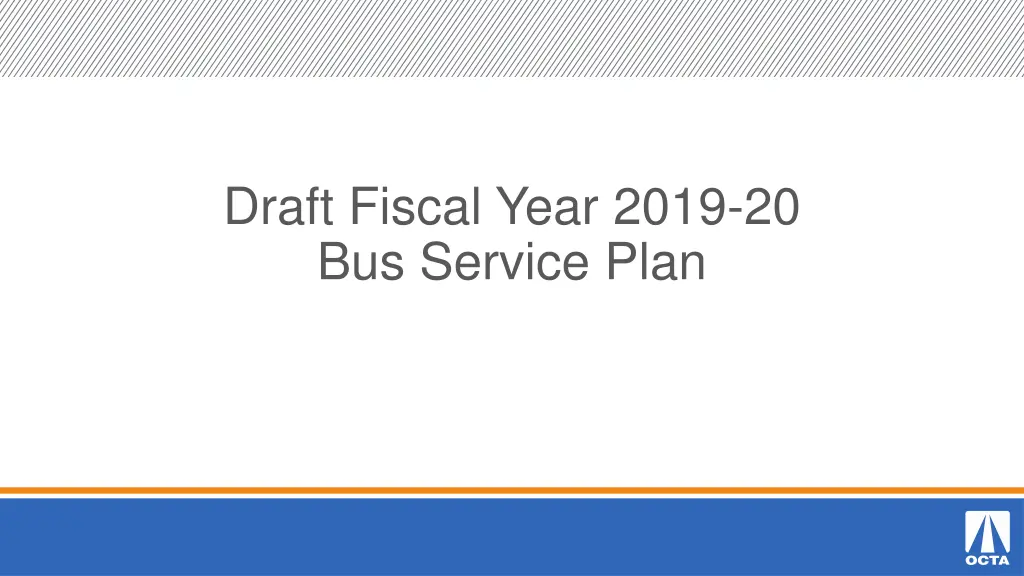 Draft Fiscal Year 2019-20
Bus Service Plan

OCTA